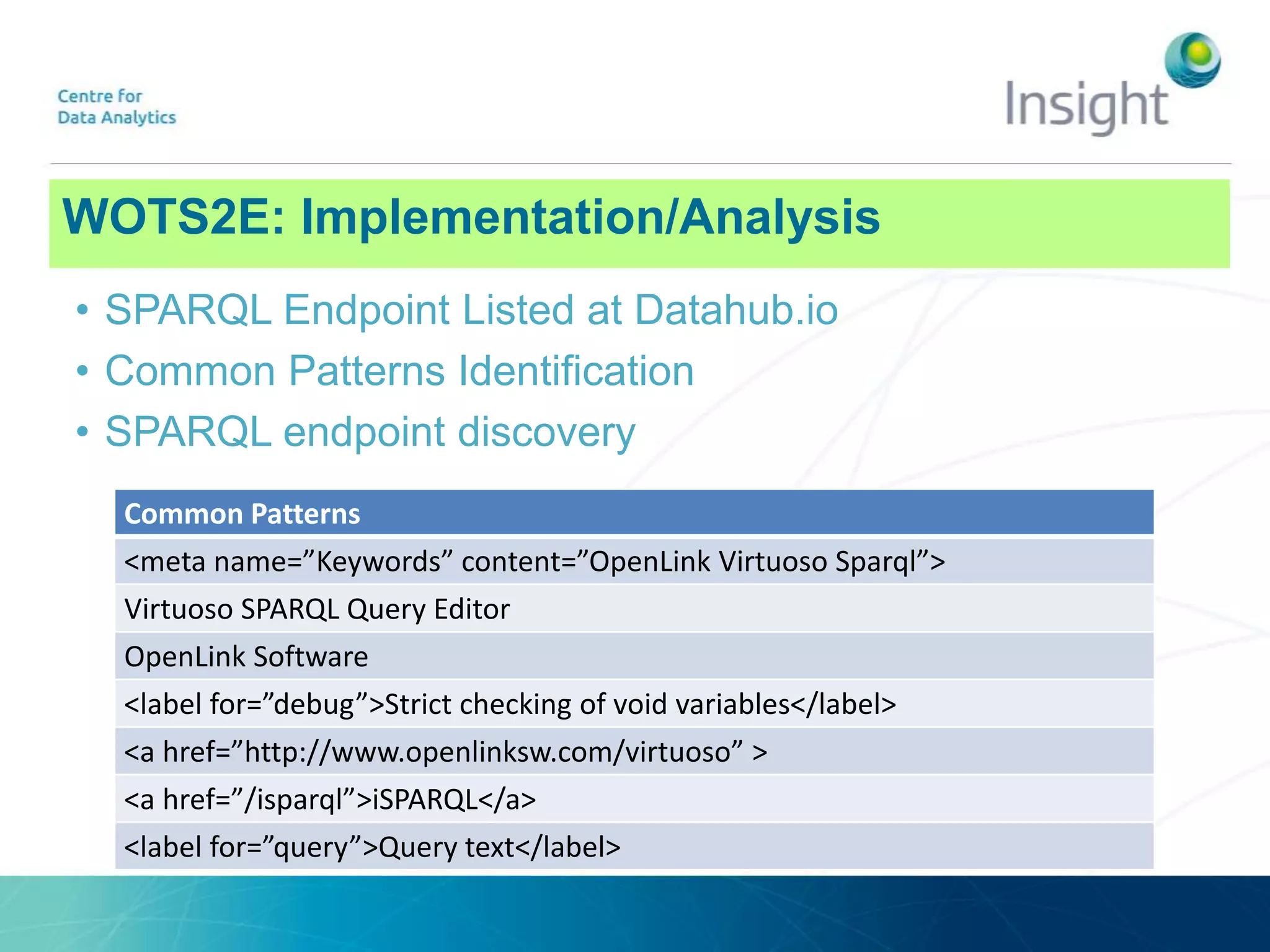 Centre for
Data Analytics

Insight

WOTS2E: Implementation/Analysis

• SPARQL Endpoint Listed at Datahub.io
• Common Patterns Identification
• SPARQL endpoint discovery

| Common Patterns |
|---|
| <meta name=”Keywords” content=”OpenLink Virtuoso Sparql”> |
| Virtuoso SPARQL Query Editor |
| OpenLink Software |
| <label for=”debug”>Strict checking of void variables</label> |
| <a href=”http://www.openlinksw.com/virtuoso” > |
| <a href=”/isparql”>iSPARQL</a> |
| <label for=”query”>Query text</label> |